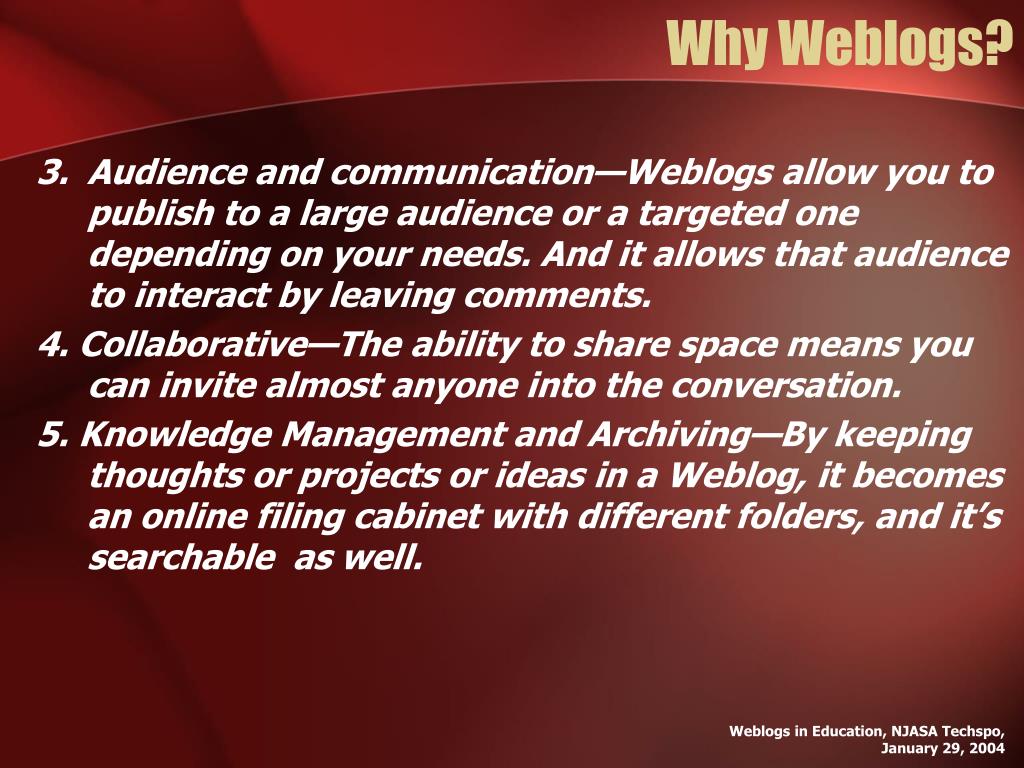 Why Weblogs?

3. Audience and communication—Weblogs allow you to publish to a large audience or a targeted one depending on your needs. And it allows that audience to interact by leaving comments.

4. Collaborative—The ability to share space means you can invite almost anyone into the conversation.

5. Knowledge Management and Archiving—By keeping thoughts or projects or ideas in a Weblog, it becomes an online filing cabinet with different folders, and it's searchable as well.

Weblogs in Education, NJASA Techspo, January 29, 2004